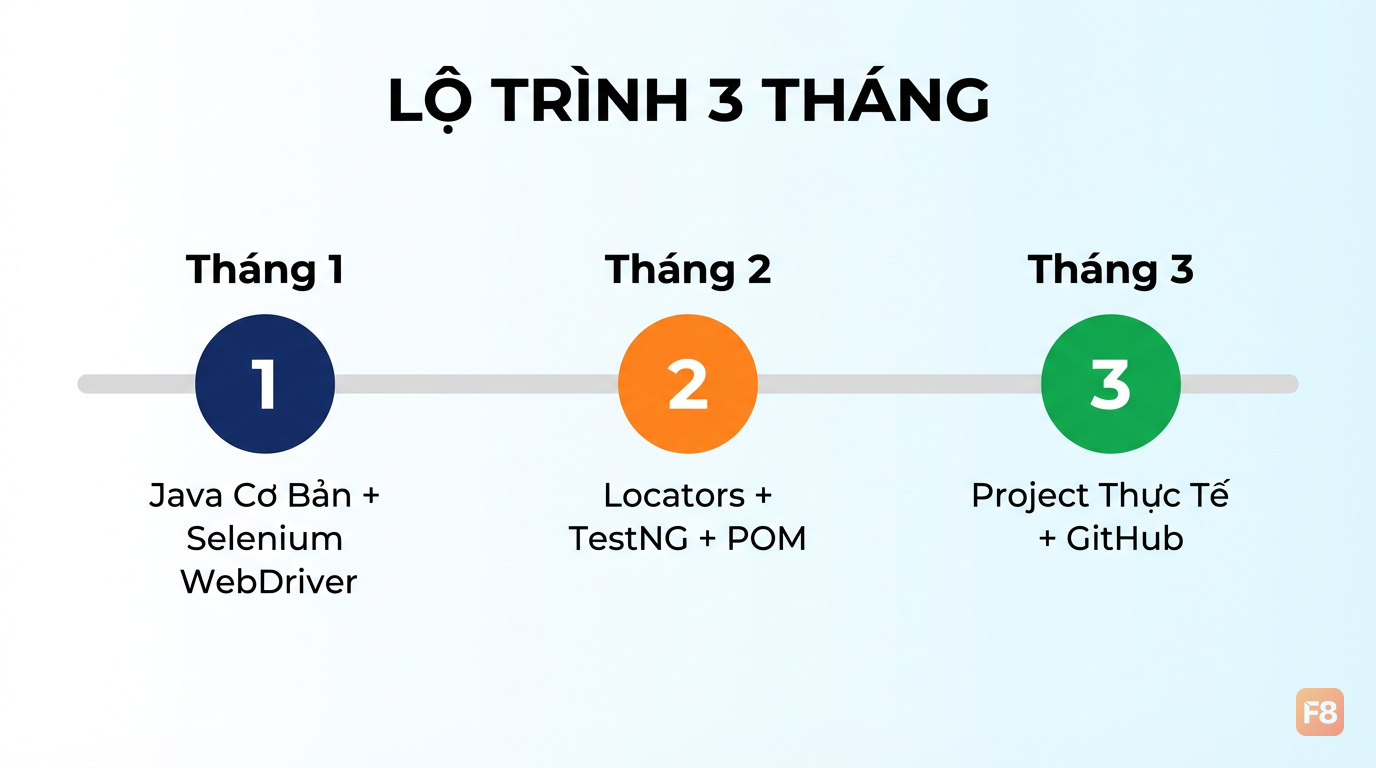 LỘ TRÌNH 3 THÁNG

Tháng 1

1

Java Cơ Bản + Selenium WebDriver

Tháng 2

2

Locators + TestNG + POM

Tháng 3

3

Project Thực Tế + GitHub

F8